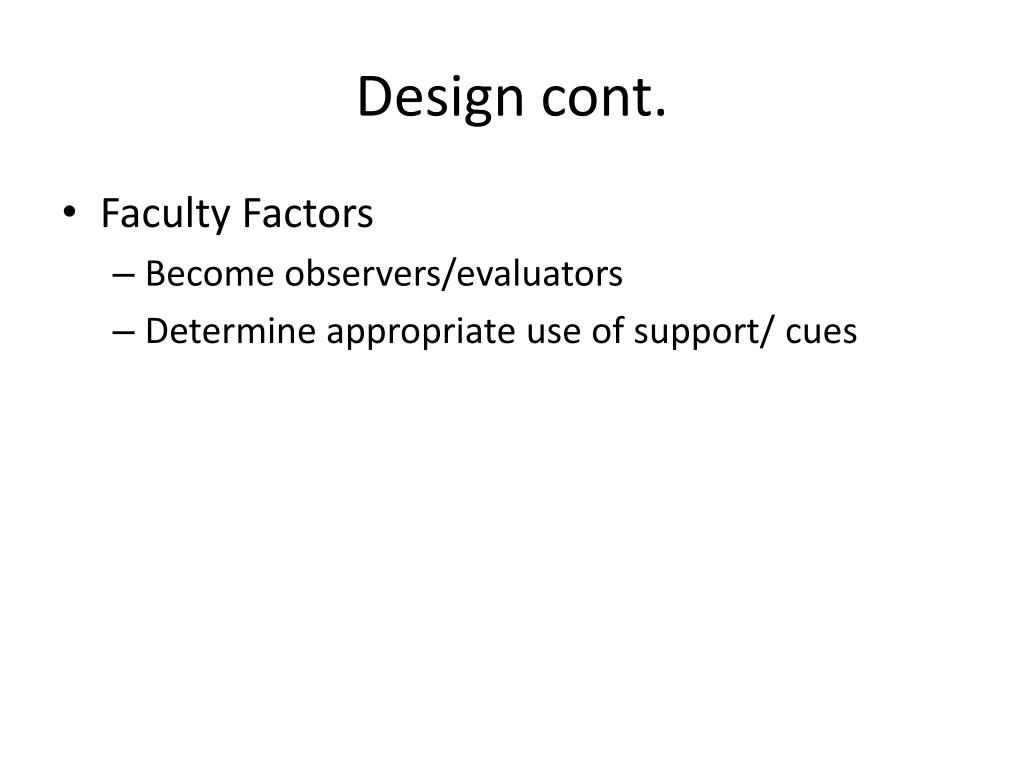 Design cont.

• Faculty Factors
– Become observers/evaluators
– Determine appropriate use of support/ cues